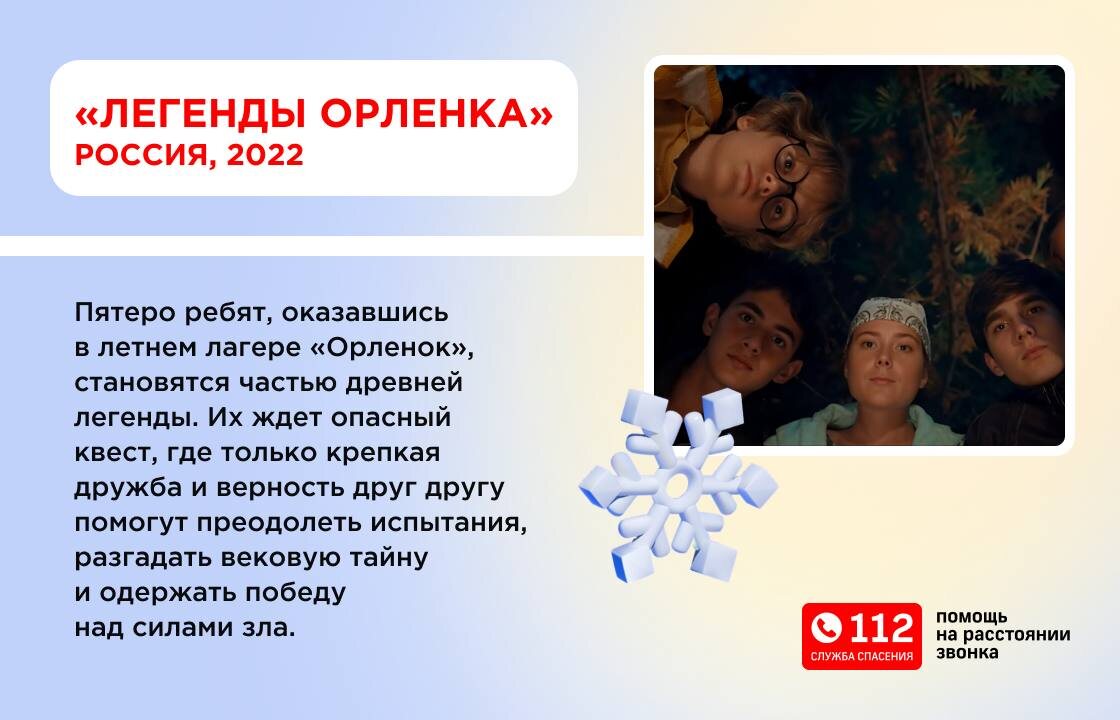 «ЛЕГЕНДЫ ОРЛЕНКА»
РОССИЯ, 2022

Пятеро ребят, оказавшись в летнем лагере «Орленок», становятся частью древней легенды. Их ждет опасный квест, где только крепкая дружба и верность друг другу помогут преодолеть испытания, разгадать вековую тайну и одержать победу над силами зла.

112
СЛУЖБА СПАСЕНИЯ
помощь на расстоянии звонка